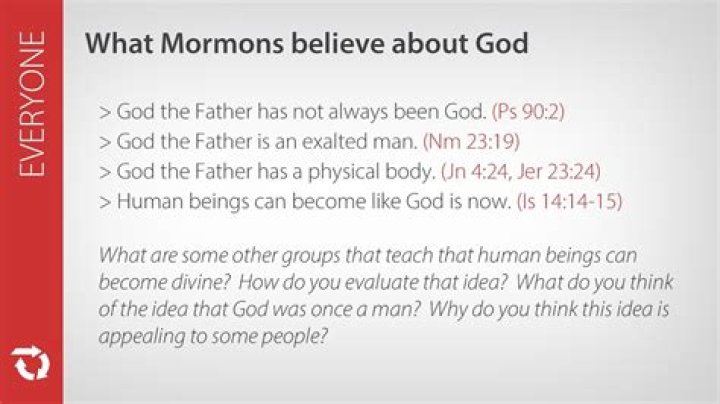 EVERYONE

What Mormons believe about God

> God the Father has not always been God. (Ps 90:2)
> God the Father is an exalted man. (Nm 23:19)
> God the Father has a physical body. (Jn 4:24, Jer 23:24)
> Human beings can become like God is now. (Is 14:14-15)

What are some other groups that teach that human beings can become divine? How do you evaluate that idea? What do you think of the idea that God was once a man? Why do you think this idea is appealing to some people?